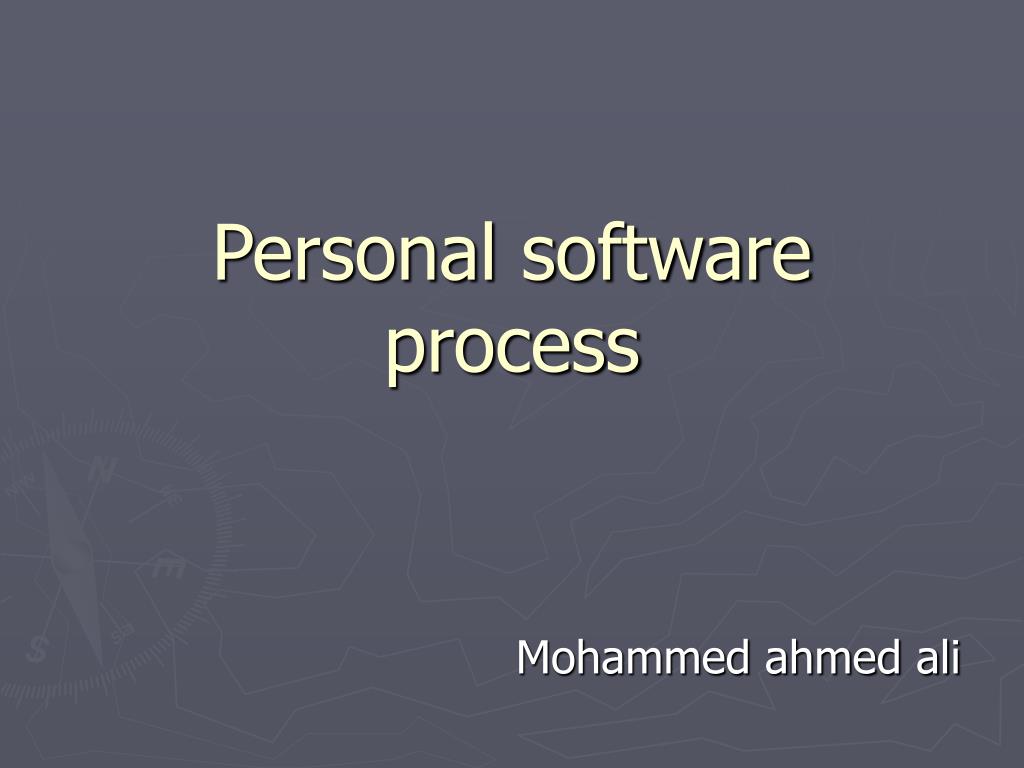 Personal software process

Mohammed ahmed ali